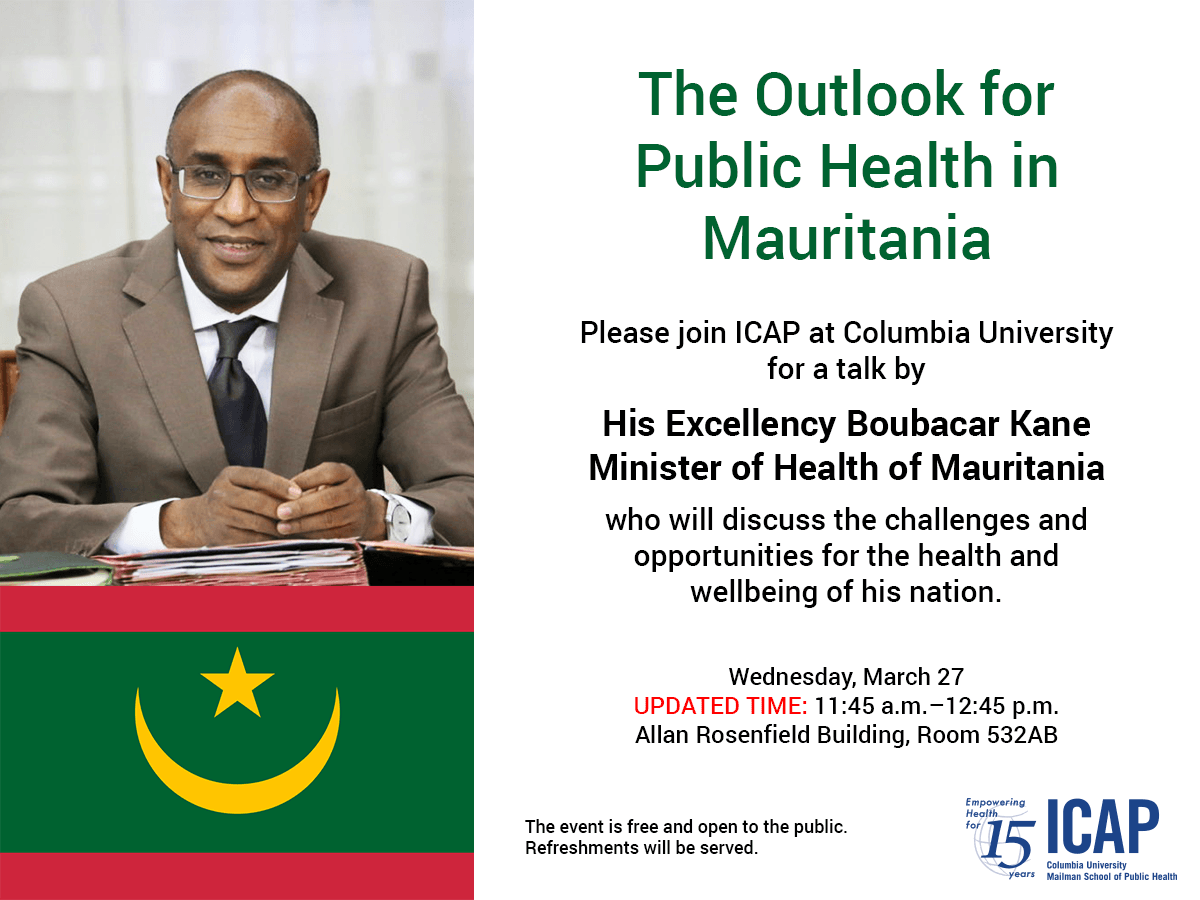 The Outlook for Public Health in Mauritania

Please join ICAP at Columbia University for a talk by

His Excellency Boubacar Kane
Minister of Health of Mauritania

who will discuss the challenges and opportunities for the health and wellbeing of his nation.

Wednesday, March 27
UPDATED TIME: 11:45 a.m.–12:45 p.m.
Allan Rosenfield Building, Room 532AB

The event is free and open to the public.
Refreshments will be served.

Empowering Health for 15 years
ICAP
Columbia University
Mailman School of Public Health